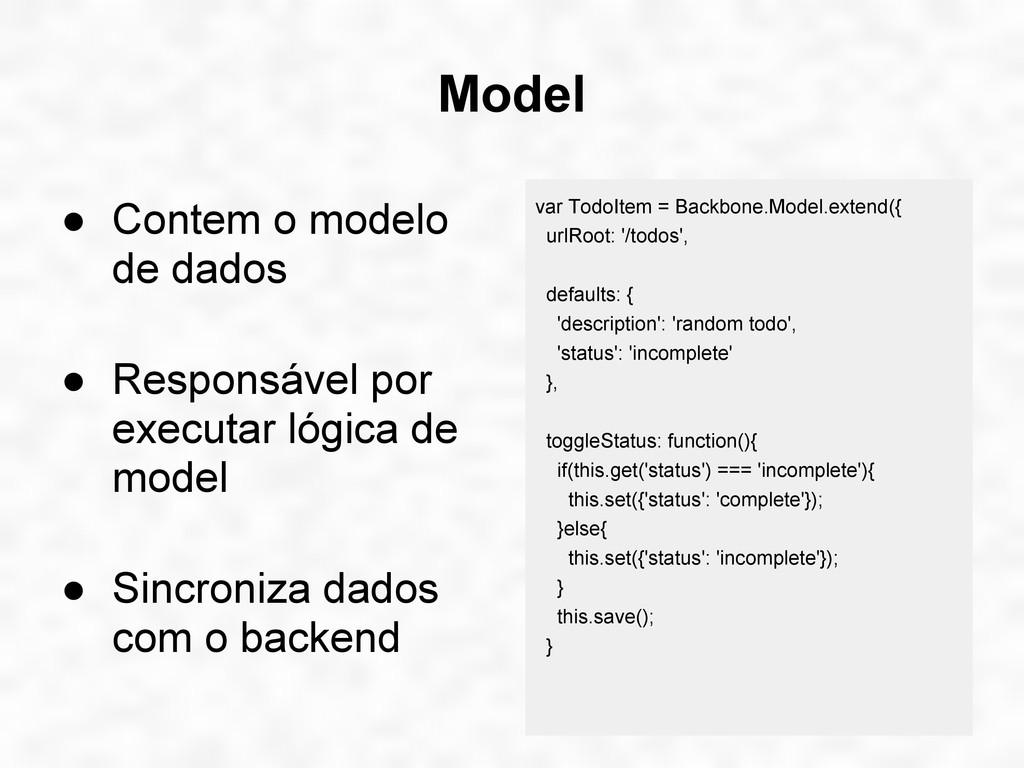 Model

● Contem o modelo de dados

● Responsável por executar lógica de model

● Sincroniza dados com o backend

var TodoItem = Backbone.Model.extend({
  urlRoot: '/todos',

  defaults: {
    'description': 'random todo',
    'status': 'incomplete'
  },

  toggleStatus: function(){
    if(this.get('status') === 'incomplete'){
      this.set({'status': 'complete'});
    }else{
      this.set({'status': 'incomplete'});
    }
    this.save();
  }